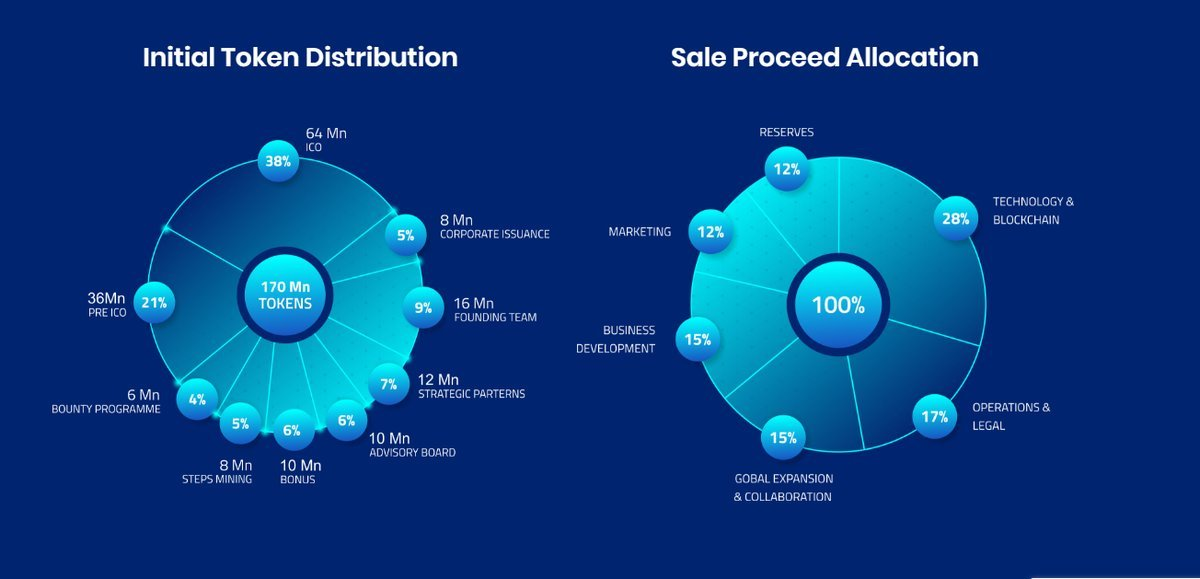 Initial Token Distribution

170 Mn TOKENS

38%
64 Mn
ICO

5%
8 Mn
CORPORATE ISSUANCE

9%
16 Mn
FOUNDING TEAM

7%
12 Mn
STRATEGIC PARTERNS

6%
10 Mn
ADVISORY BOARD

6%
10 Mn
BONUS

5%
8 Mn
STEPS MINING

4%
6 Mn
BOUNTY PROGRAMME

21%
36Mn
PRE ICO

Sale Proceed Allocation

100%

12%
RESERVES

28%
TECHNOLOGY & BLOCKCHAIN

17%
OPERATIONS & LEGAL

15%
GOBAL EXPANSION & COLLABORATION

15%
BUSINESS DEVELOPMENT

12%
MARKETING